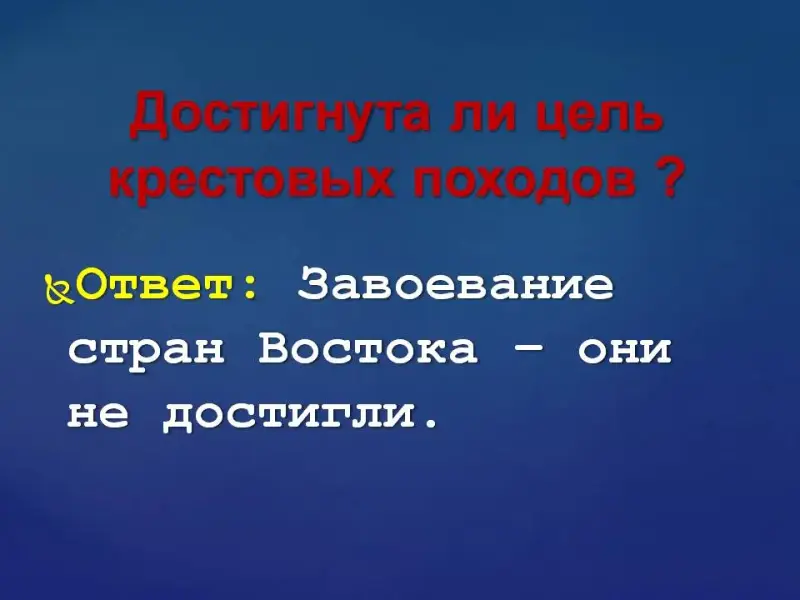 Достигнута ли цель крестовых походов ?

Ответ: Завоевание стран Востока – они не достигли.